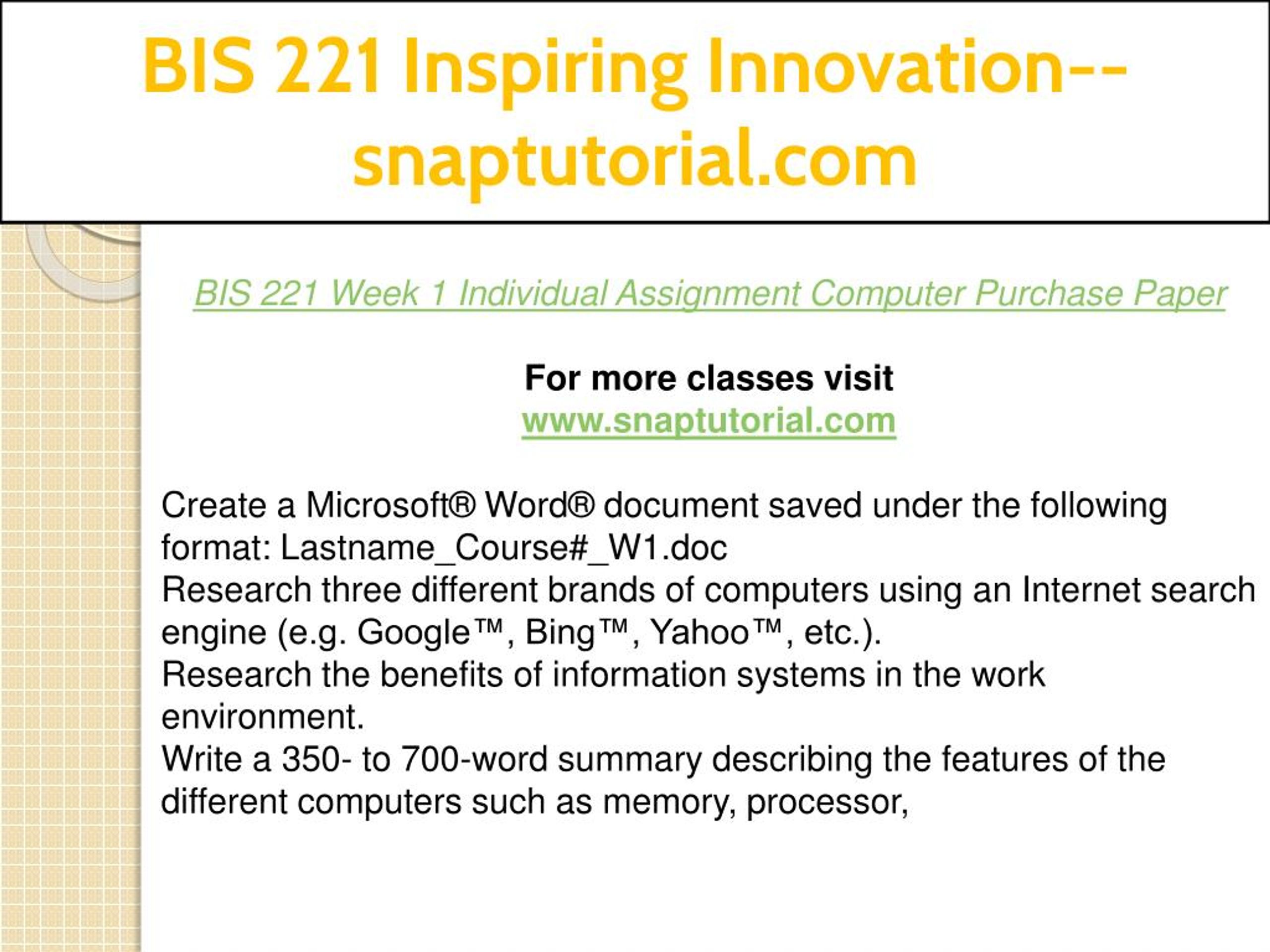 BIS 221 Inspiring Innovation--snaptutorial.com

BIS 221 Week 1 Individual Assignment Computer Purchase Paper

For more classes visit
www.snaptutorial.com

Create a Microsoft® Word® document saved under the following format: Lastname_Course#_W1.doc
Research three different brands of computers using an Internet search engine (e.g. Google™, Bing™, Yahoo™, etc.).
Research the benefits of information systems in the work environment.
Write a 350- to 700-word summary describing the features of the different computers such as memory, processor,